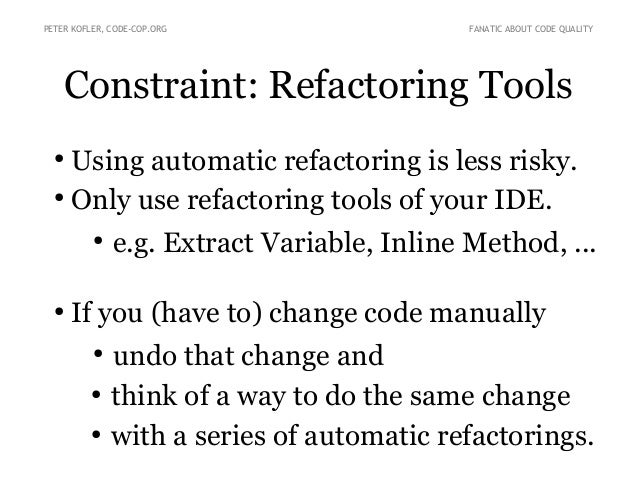 PETER KOFLER, CODE-COP.ORG

FANATIC ABOUT CODE QUALITY

Constraint: Refactoring Tools

• Using automatic refactoring is less risky.
• Only use refactoring tools of your IDE.
  • e.g. Extract Variable, Inline Method, ...

• If you (have to) change code manually
  • undo that change and
  • think of a way to do the same change
  • with a series of automatic refactorings.